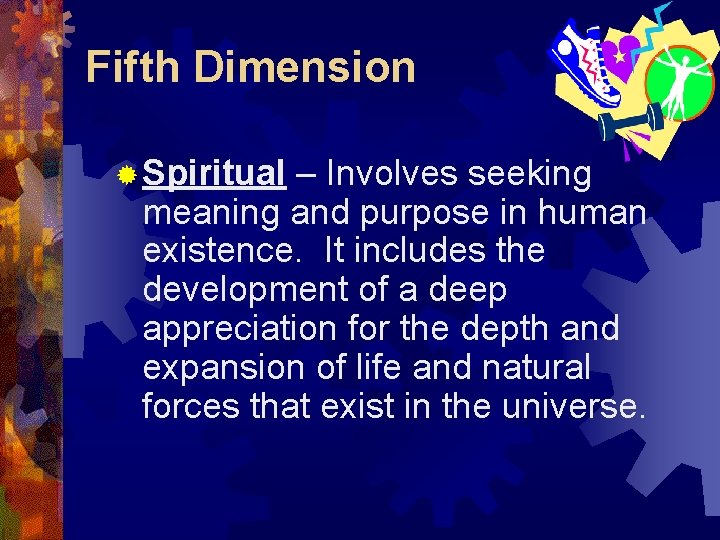 Fifth Dimension

Spiritual – Involves seeking meaning and purpose in human existence. It includes the development of a deep appreciation for the depth and expansion of life and natural forces that exist in the universe.